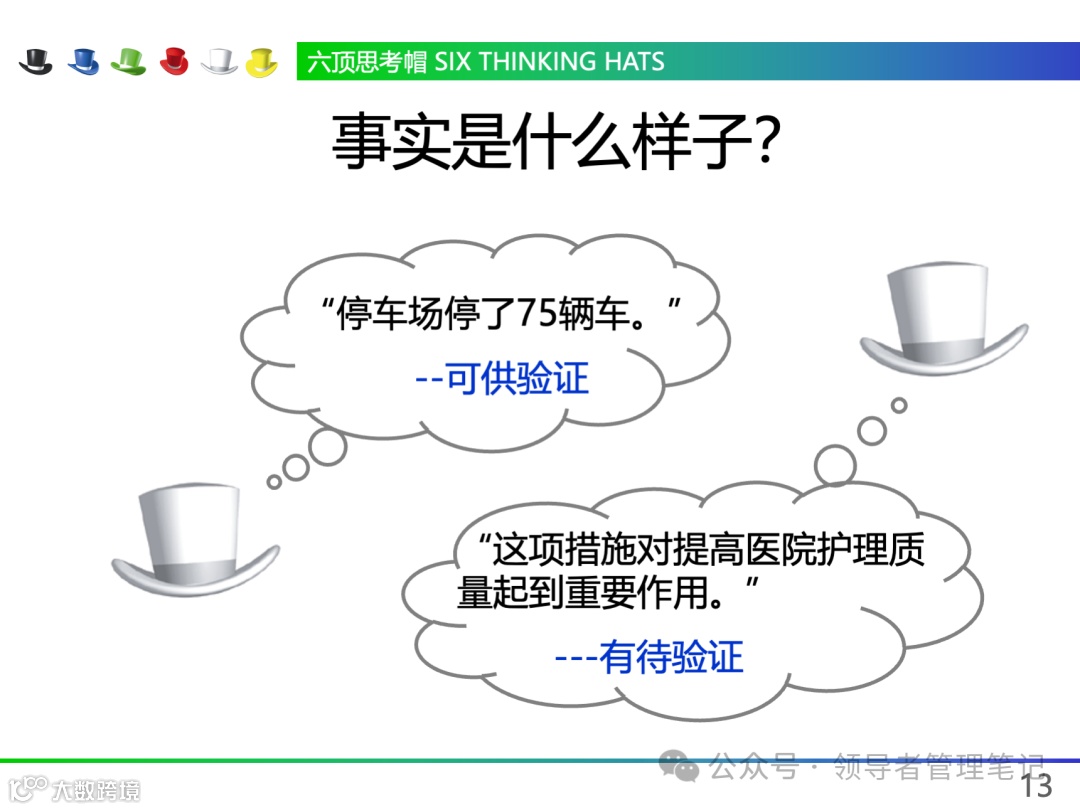 六顶思考帽 SIX THINKING HATS

事实是什么样子?

“停车场停了75辆车。”

--可供验证

“这项措施对提高医院护理质量起到重要作用。”

---有待验证

公众号 · 领导者管理笔记

大数跨境

13